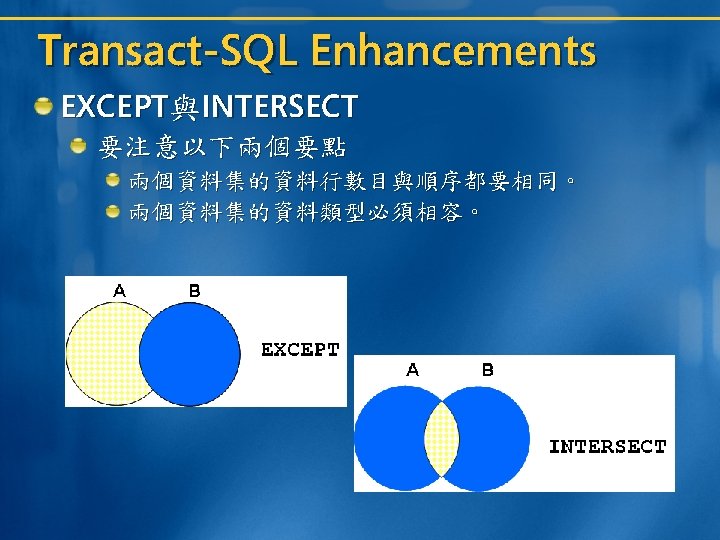 Transact-SQL Enhancements

EXCEPT與INTERSECT

要注意以下兩個要點

兩個資料集的資料行數目與順序都要相同。

兩個資料集的資料類型必須相容。

A

B

EXCEPT

A

B

INTERSECT